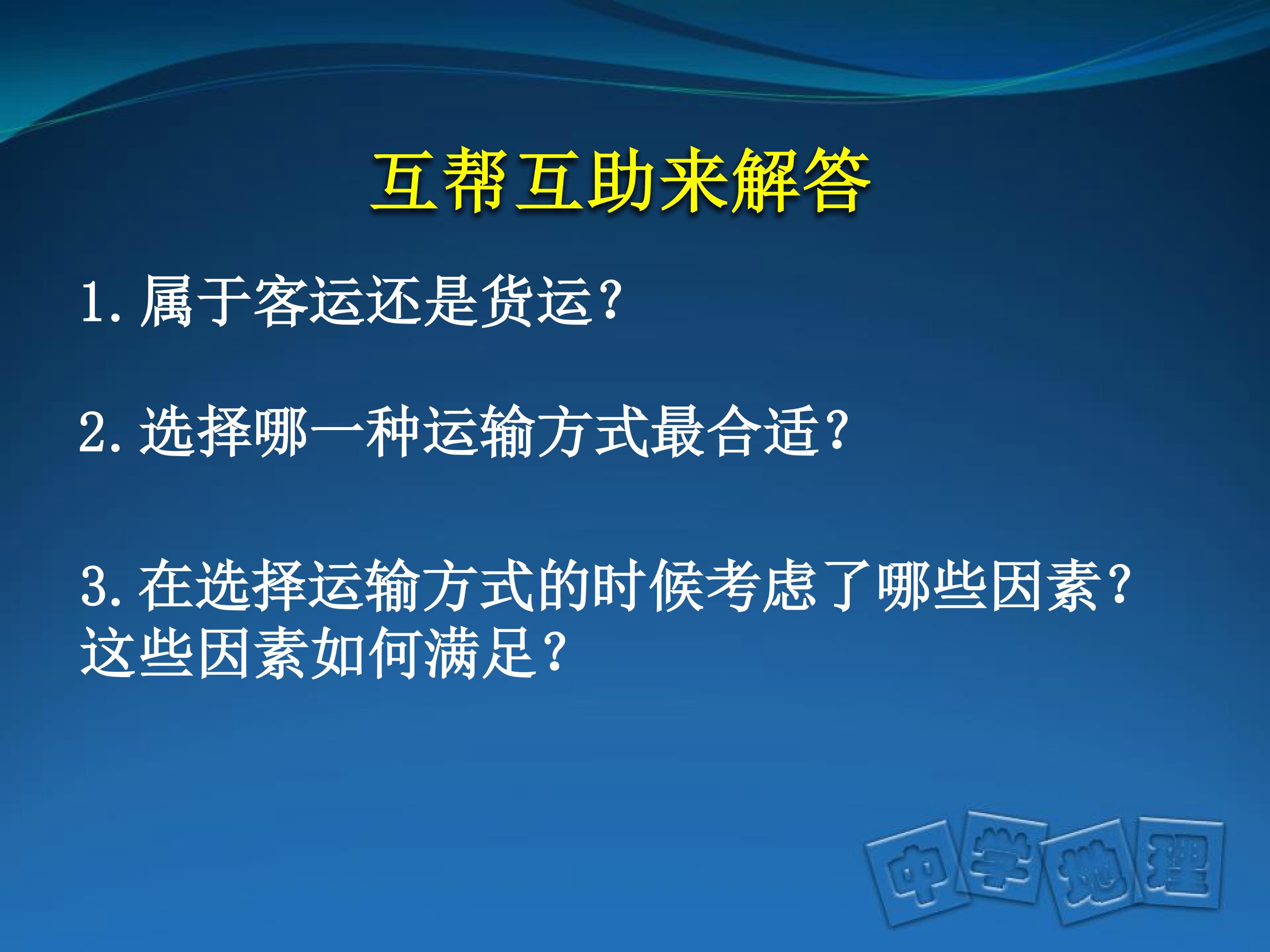 互帮互助来解答

1.属于客运还是货运?

2.选择哪一种运输方式最合适?

3.在选择运输方式的时候考虑了哪些因素?这些因素如何满足?

中学地理